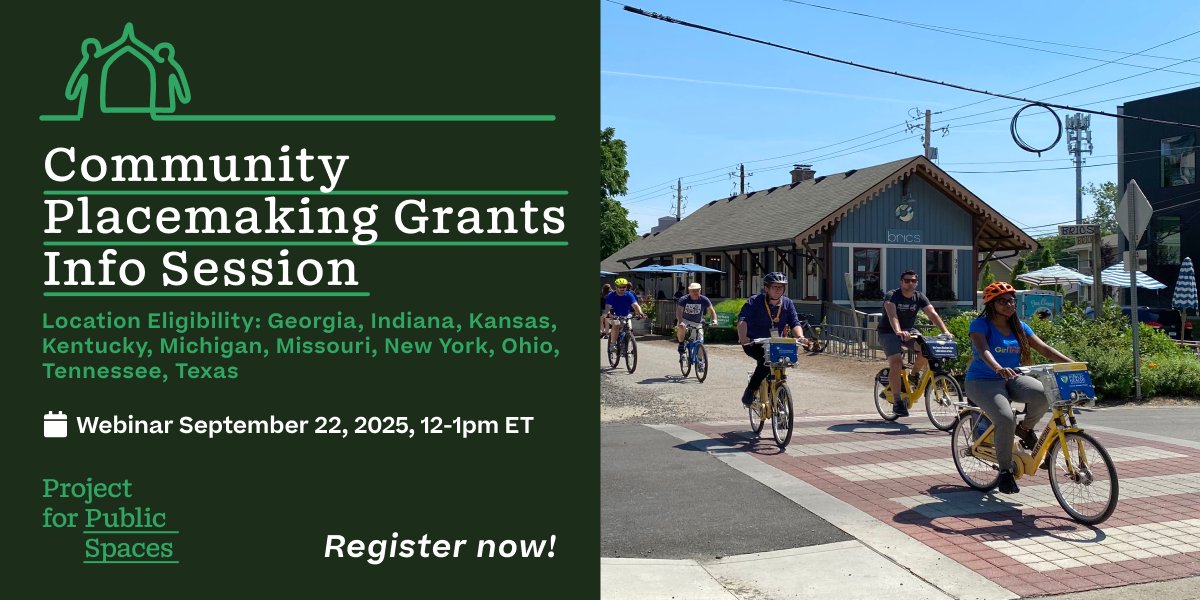 Community Placemaking Grants Info Session

Location Eligibility: Georgia, Indiana, Kansas, Kentucky, Michigan, Missouri, New York, Ohio, Tennessee, Texas

Webinar September 22, 2025, 12-1pm ET

Project for Public Spaces

Register now!

brics

BRICS